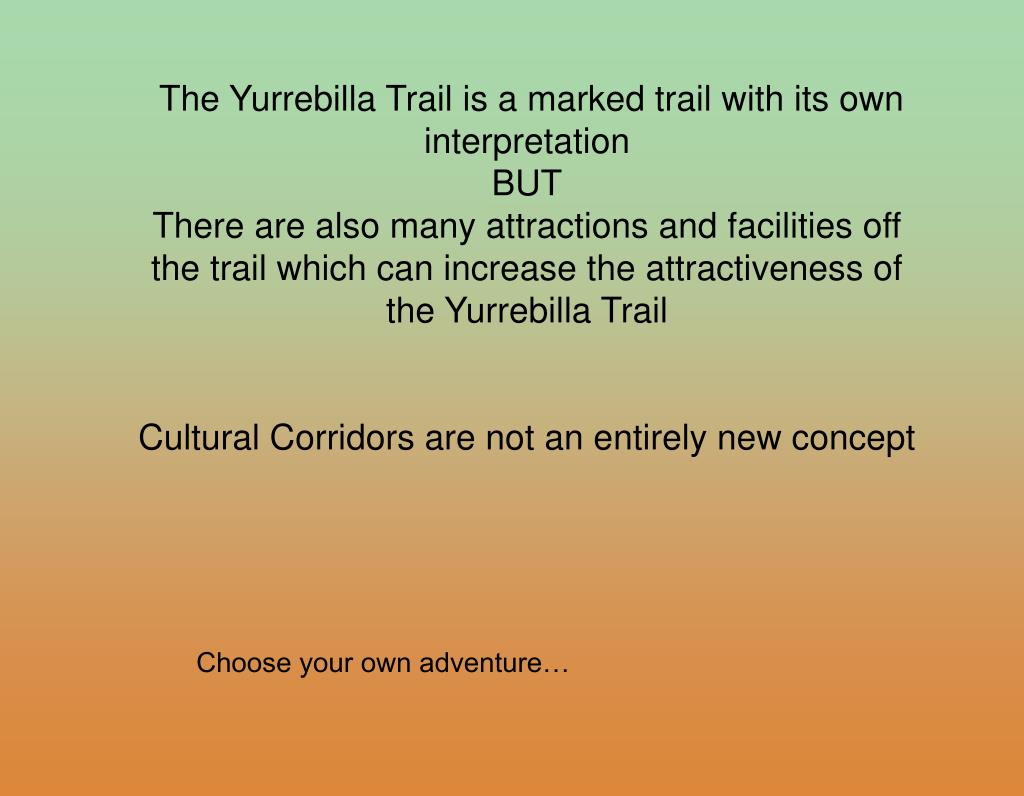 The Yurrebilla Trail is a marked trail with its own interpretation
BUT
There are also many attractions and facilities off the trail which can increase the attractiveness of the Yurrebilla Trail

Cultural Corridors are not an entirely new concept

Choose your own adventure…